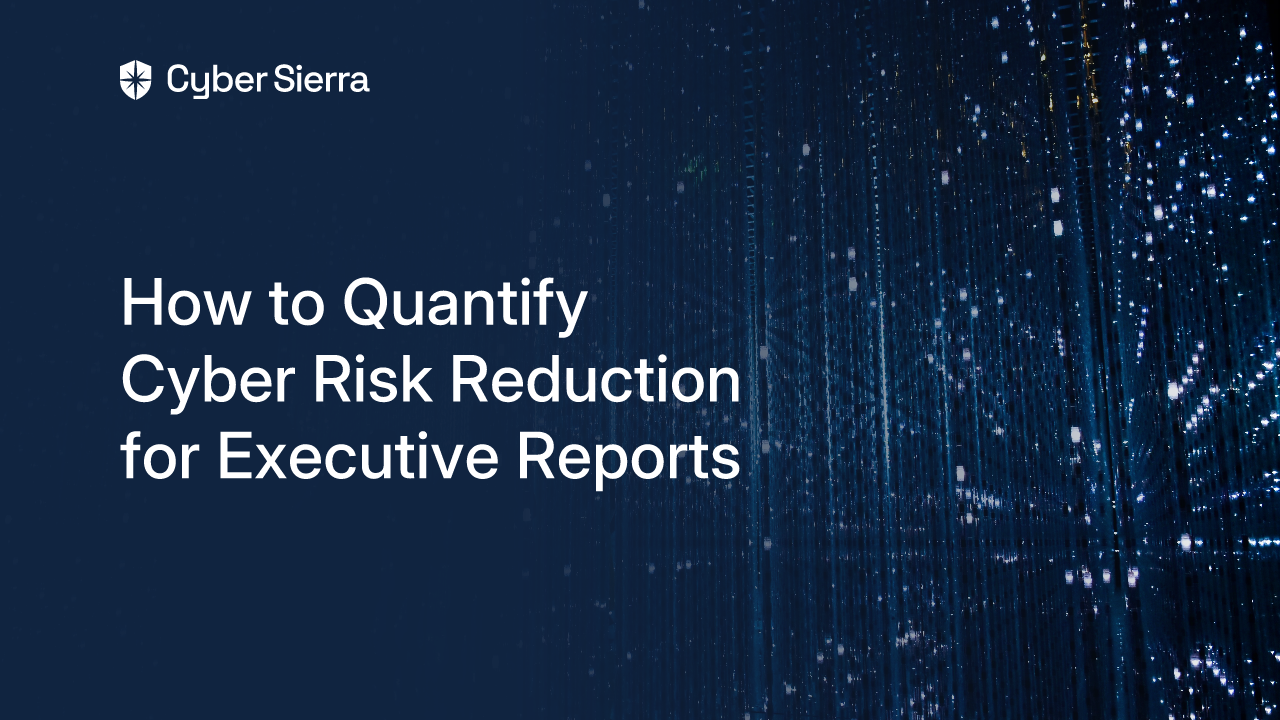 Cyber Sierra

How to Quantify Cyber Risk Reduction for Executive Reports